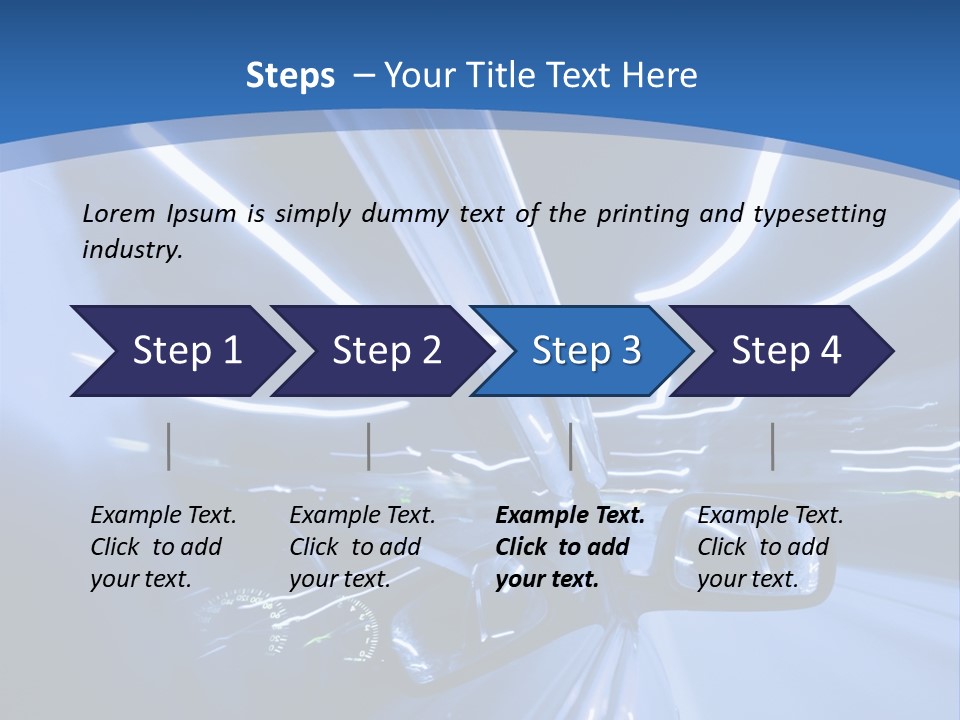 Steps – Your Title Text Here

Lorem Ipsum is simply dummy text of the printing and typesetting industry.

Step 1

Step 2

Step 3

Step 4

Example Text. Click to add your text.

Example Text. Click to add your text.

Example Text. Click to add your text.

Example Text. Click to add your text.